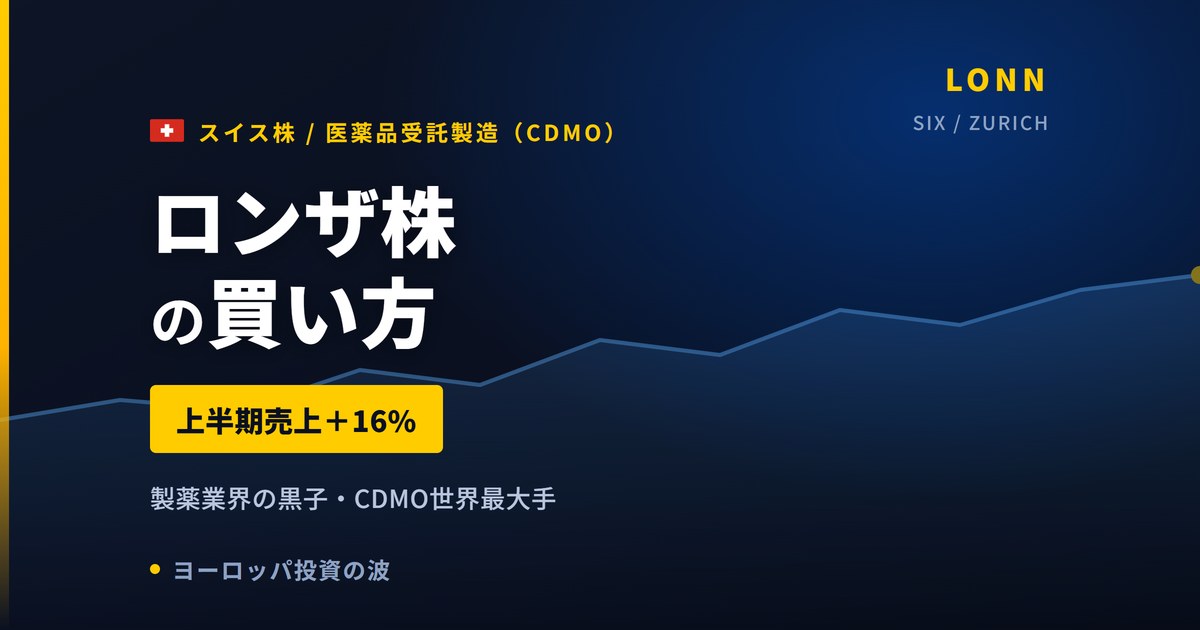 LONN

SIX / ZURICH

スイス株 / 医薬品受託製造（CDMO）

ロンザ株
の買い方

上半期売上＋16%

製薬業界の黒子・CDMO世界最大手

ヨーロッパ投資の波